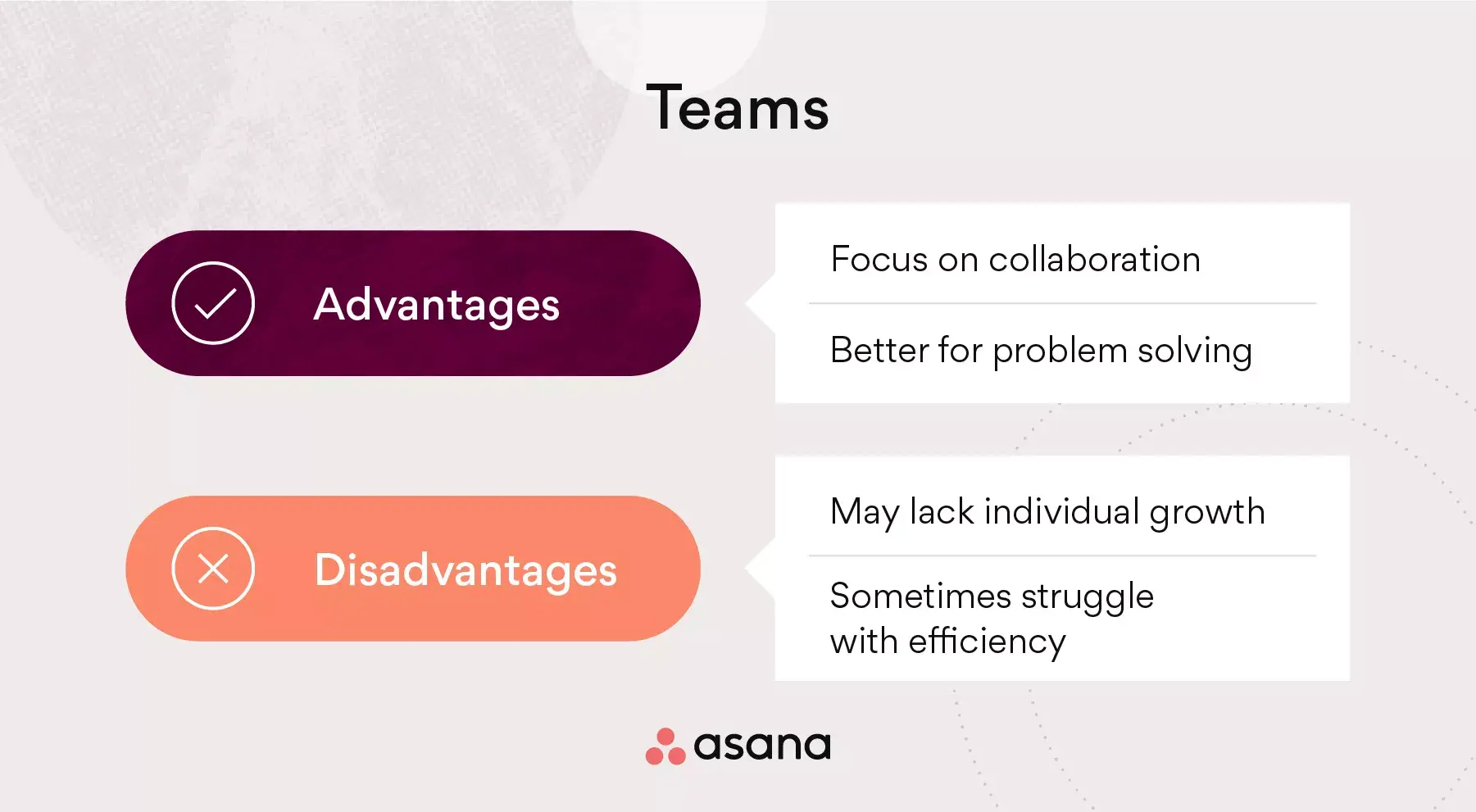 Teams

Advantages

Focus on collaboration

Better for problem solving

Disadvantages

May lack individual growth

Sometimes struggle with efficiency

asana